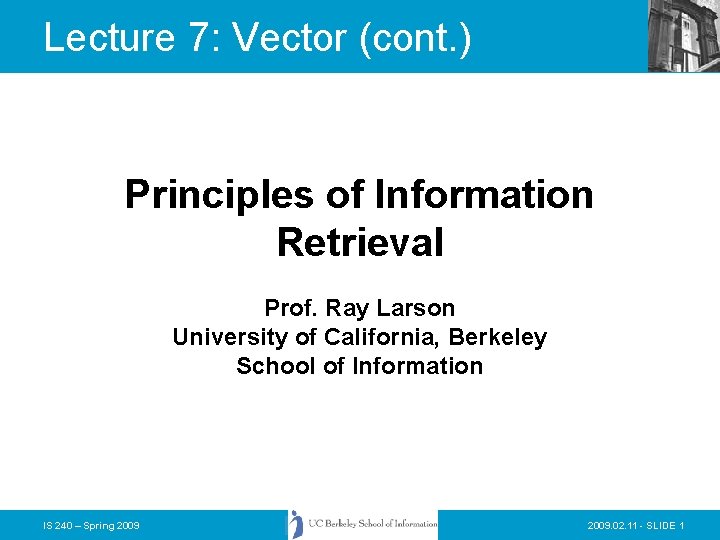 Lecture 7: Vector (cont.)

Principles of Information Retrieval

Prof. Ray Larson
University of California, Berkeley
School of Information

IS 240 – Spring 2009

UC Berkeley School of Information

2009.02.11 - SLIDE 1